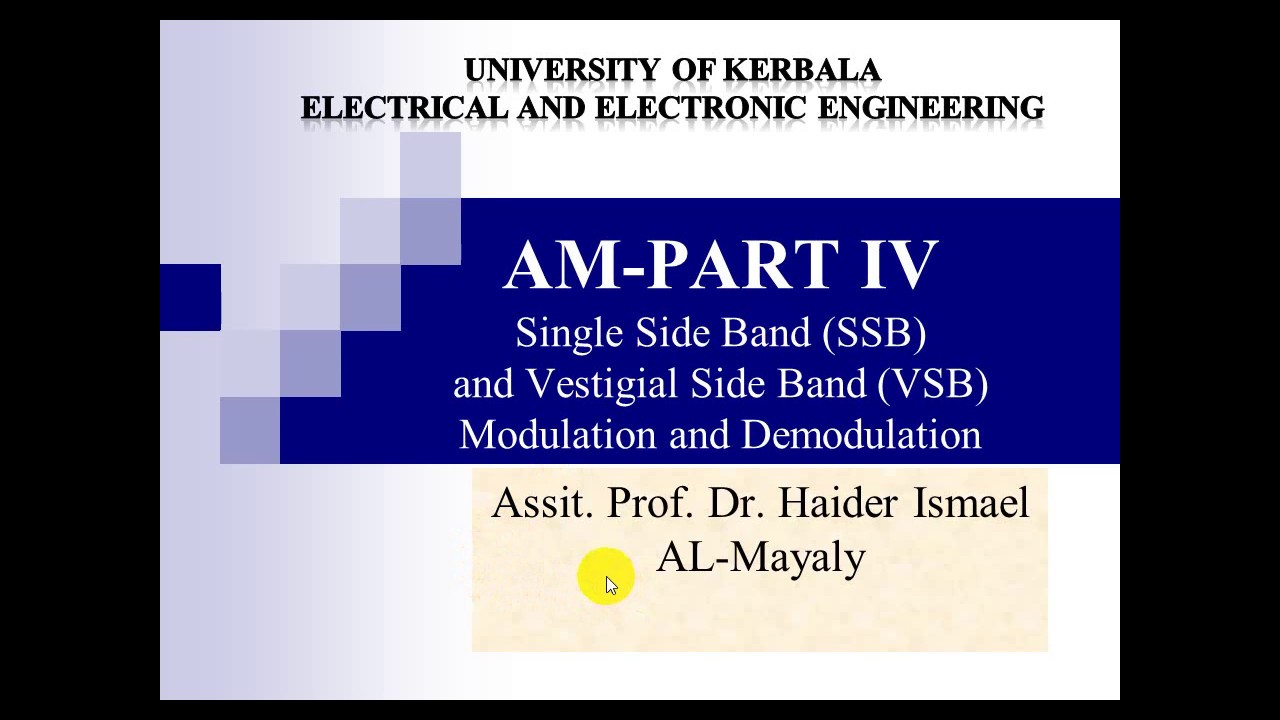 UNIVERSITY OF KERBALA
ELECTRICAL AND ELECTRONIC ENGINEERING

AM-PART IV
Single Side Band (SSB) and Vestigial Side Band (VSB) Modulation and Demodulation

Assit. Prof. Dr. Haider Ismael AL-Mayaly